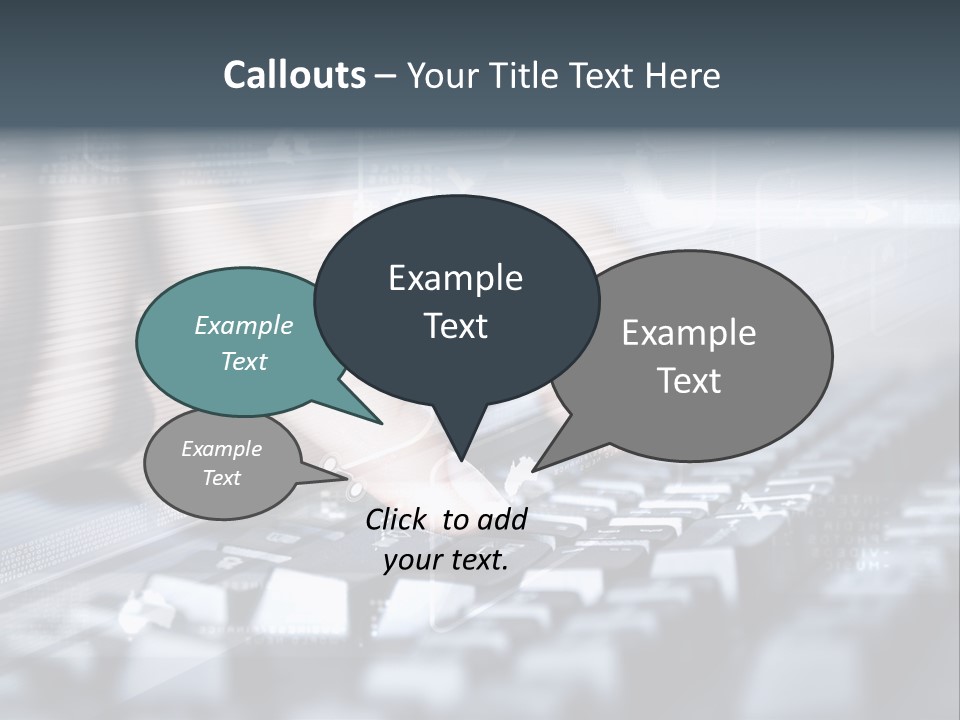 Callouts – Your Title Text Here

Example Text

Example Text

Example Text

Example Text

Click to add your text.